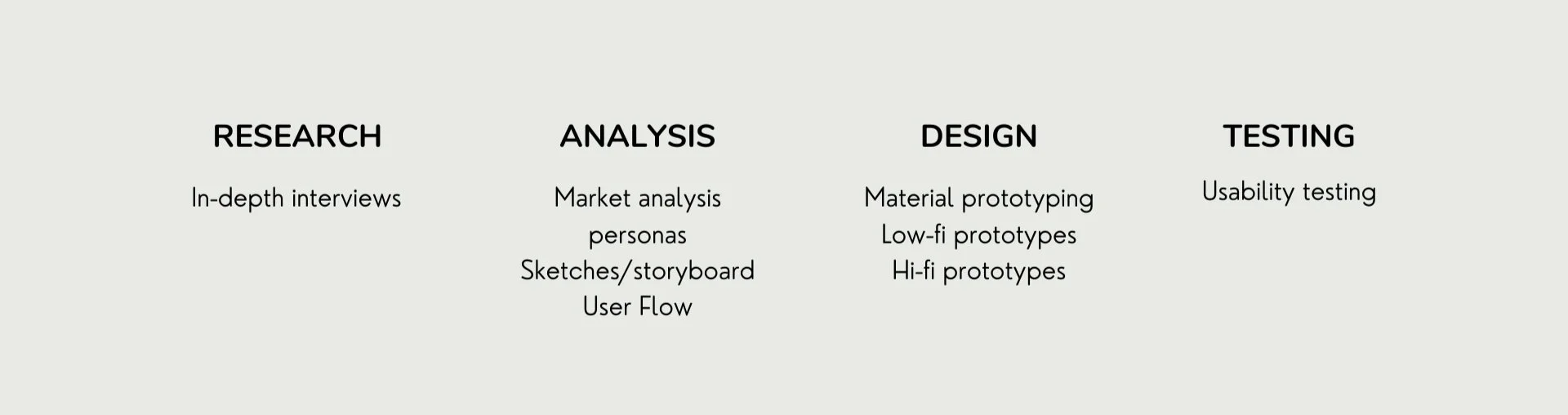 RESEARCH

In-depth interviews

ANALYSIS

Market analysis
personas
Sketches/storyboard
User Flow

DESIGN

Material prototyping
Low-fi prototypes
Hi-fi prototypes

TESTING

Usability testing